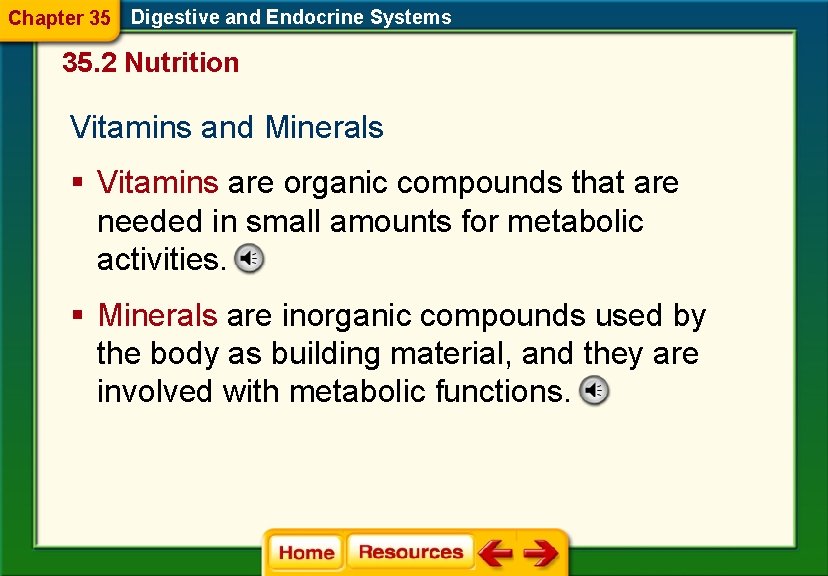 Chapter 35 Digestive and Endocrine Systems

35.2 Nutrition

Vitamins and Minerals

▪ Vitamins are organic compounds that are needed in small amounts for metabolic activities.

▪ Minerals are inorganic compounds used by the body as building material, and they are involved with metabolic functions.

Home Resources